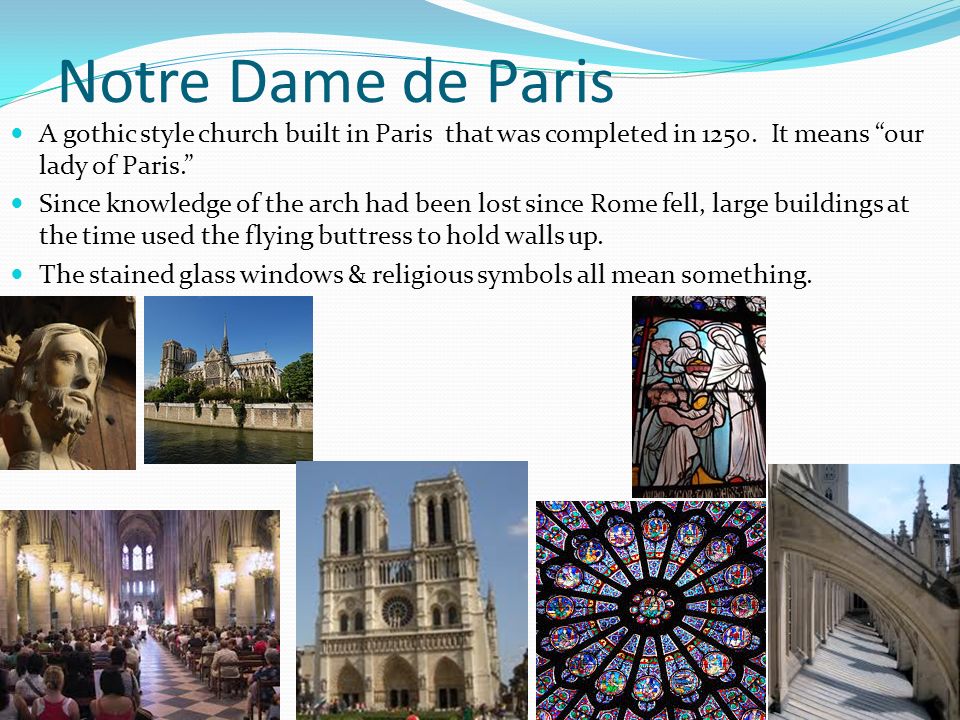 Notre Dame de Paris

A gothic style church built in Paris that was completed in 1250. It means “our lady of Paris.”

Since knowledge of the arch had been lost since Rome fell, large buildings at the time used the flying buttress to hold walls up.

The stained glass windows & religious symbols all mean something.